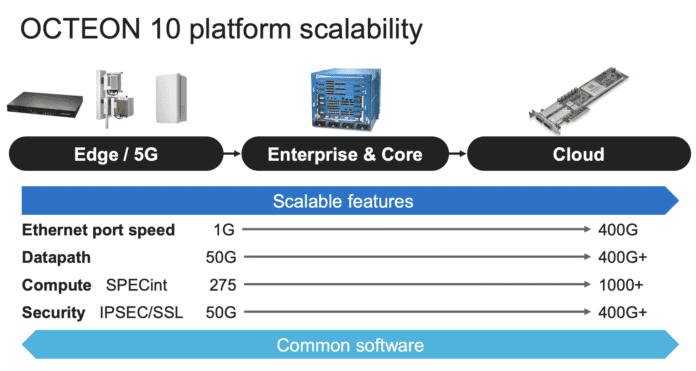 OCTEON 10 platform scalability

Edge / 5G
Enterprise & Core
Cloud

Scalable features

Ethernet port speed 1G 400G
Datapath 50G 400G+
Compute SPECint 275 1000+
Security IPSEC/SSL 50G 400G+

Common software